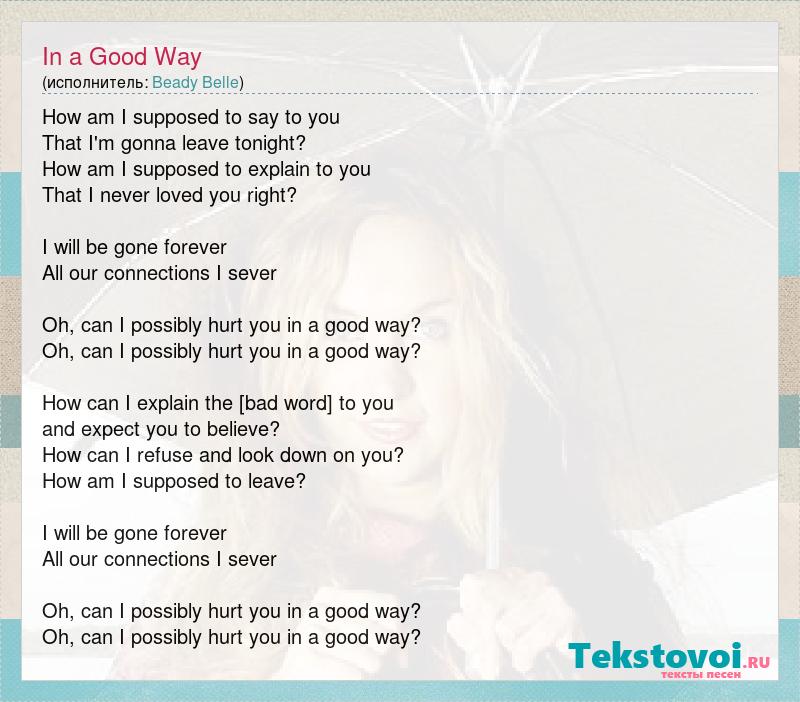 In a Good Way
(исполнитель: Beady Belle)

How am I supposed to say to you
That I'm gonna leave tonight?
How am I supposed to explain to you
That I never loved you right?

I will be gone forever
All our connections I sever

Oh, can I possibly hurt you in a good way?
Oh, can I possibly hurt you in a good way?

How can I explain the [bad word] to you
and expect you to believe?
How can I refuse and look down on you?
How am I supposed to leave?

I will be gone forever
All our connections I sever

Oh, can I possibly hurt you in a good way?
Oh, can I possibly hurt you in a good way?

Tekstovoi.RU
тексты песен